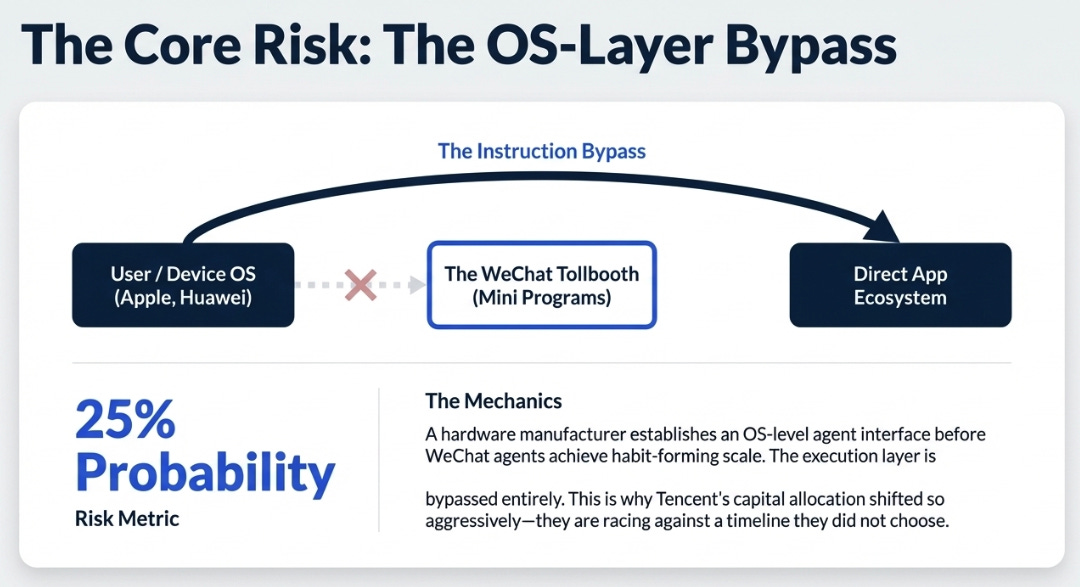 The Core Risk: The OS-Layer Bypass

The Instruction Bypass

User / Device OS (Apple, Huawei)

The WeChat Tollbooth (Mini Programs)

Direct App Ecosystem

25% Probability

Risk Metric

The Mechanics

A hardware manufacturer establishes an OS-level agent interface before WeChat agents achieve habit-forming scale. The execution layer is

bypassed entirely. This is why Tencent's capital allocation shifted so aggressively—they are racing against a timeline they did not choose.